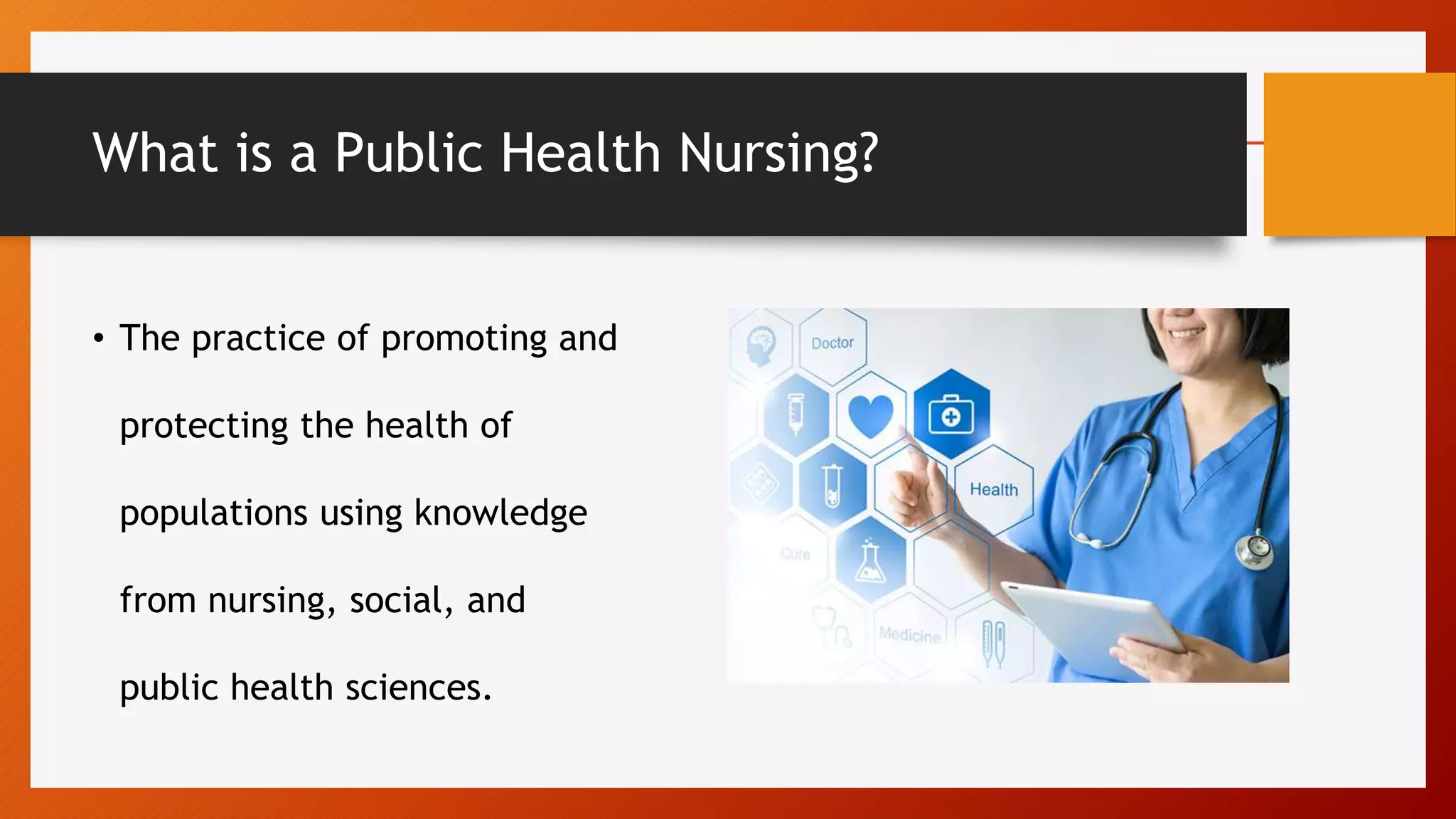 What is a Public Health Nursing?

• The practice of promoting and protecting the health of populations using knowledge from nursing, social, and public health sciences.

Doctor

Health

Cure

Medicine